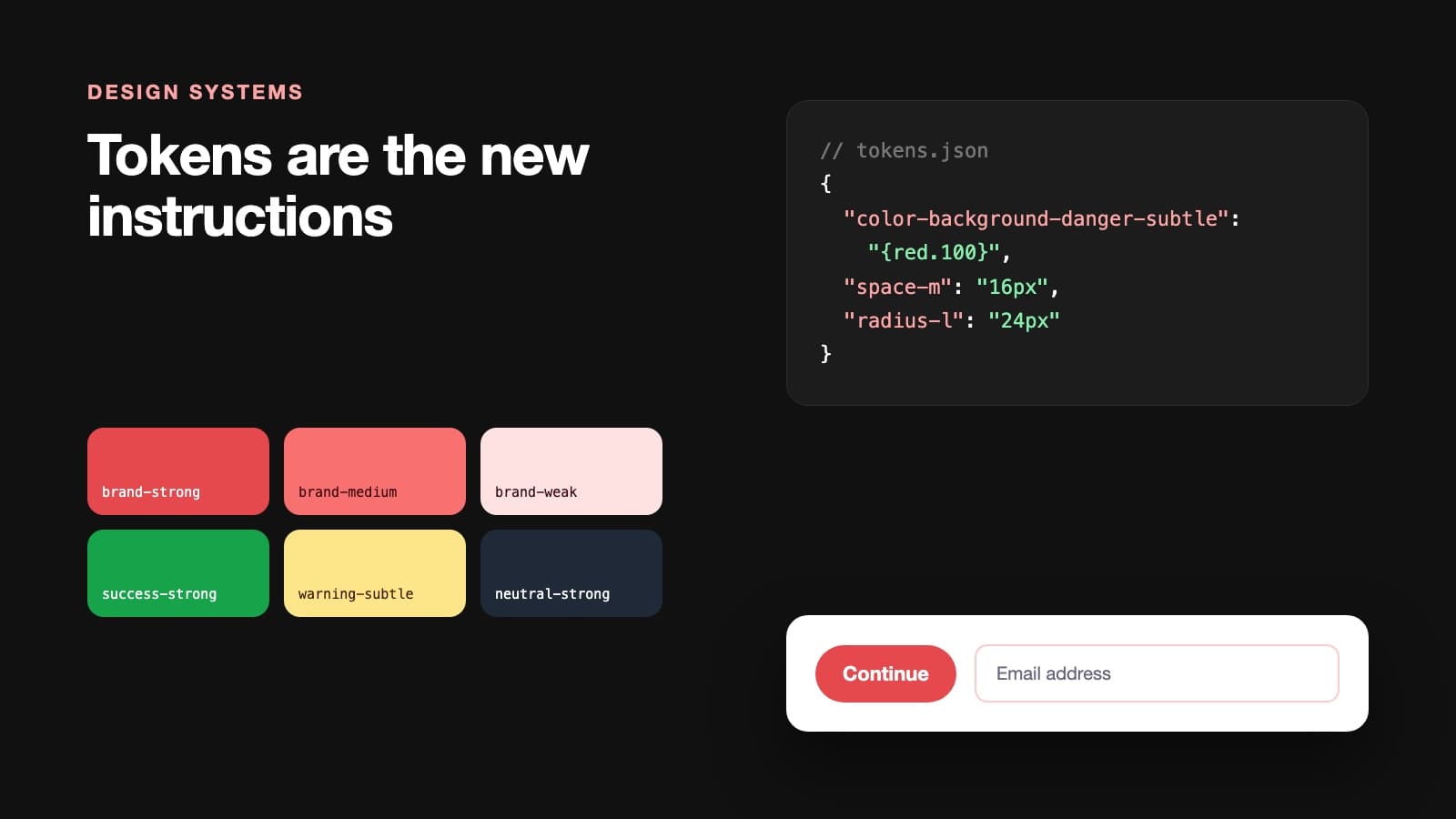 DESIGN SYSTEMS

Tokens are the new instructions

brand-strong

brand-medium

brand-weak

success-strong

warning-subtle

neutral-strong

// tokens.json
{
  "color-background-danger-subtle":
    "{red.100}",
  "space-m": "16px",
  "radius-l": "24px"
}

Continue

Email address